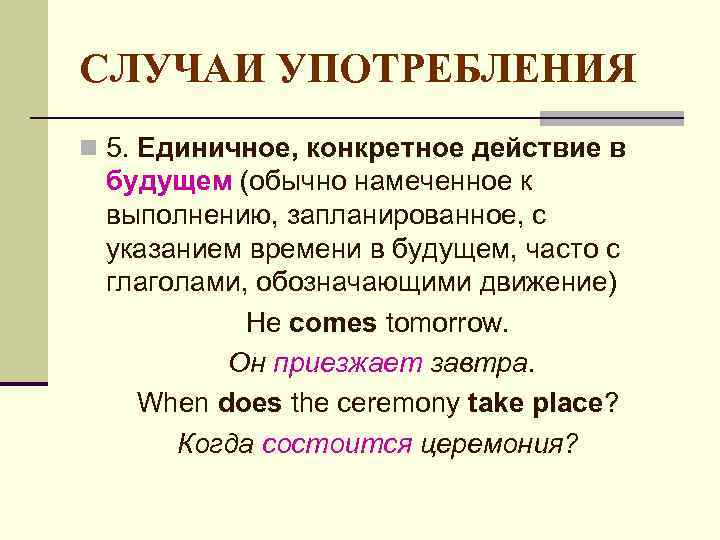 СЛУЧАИ УПОТРЕБЛЕНИЯ

5. Единичное, конкретное действие в будущем (обычно намеченное к выполнению, запланированное, с указанием времени в будущем, часто с глаголами, обозначающими движение)

He comes tomorrow.

Он приезжает завтра.

When does the ceremony take place?

Когда состоится церемония?